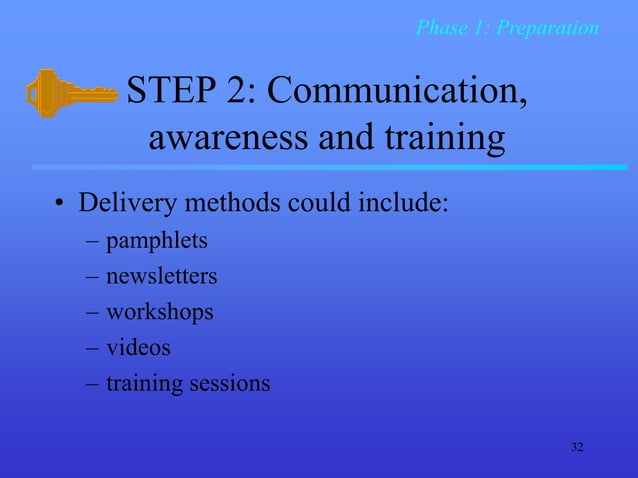 Phase 1: Preparation

STEP 2: Communication, awareness and training

• Delivery methods could include:
– pamphlets
– newsletters
– workshops
– videos
– training sessions

32